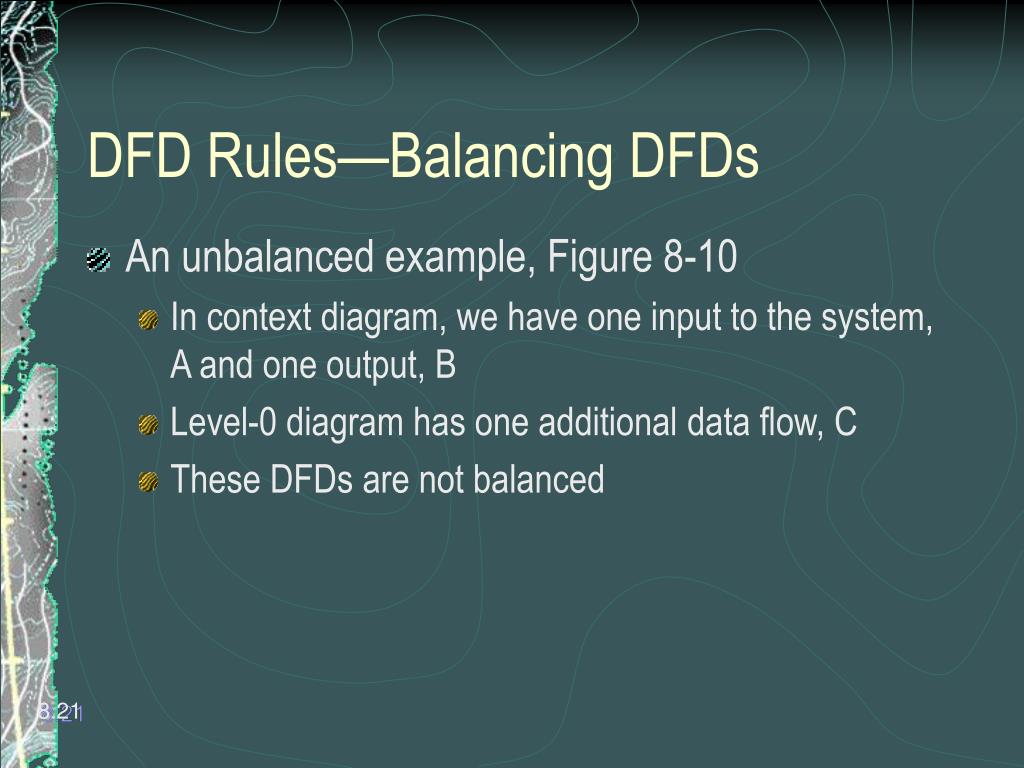 DFD Rules—Balancing DFDs

An unbalanced example, Figure 8-10

In context diagram, we have one input to the system, A and one output, B

Level-0 diagram has one additional data flow, C

These DFDs are not balanced

8.21